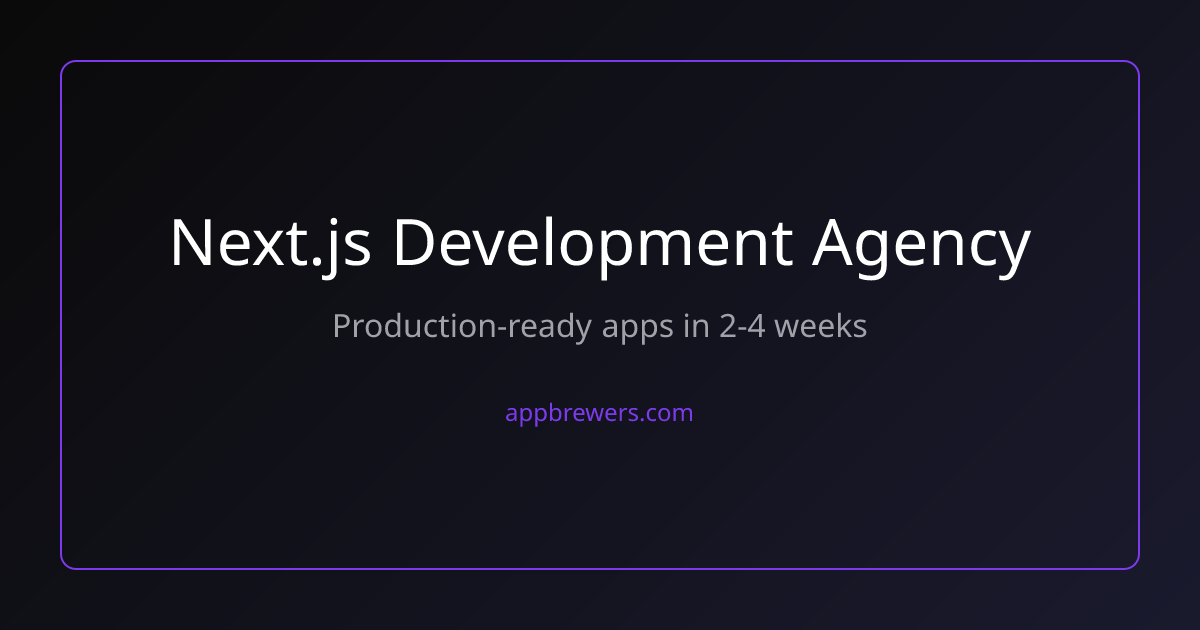 Next.js Development Agency

Production-ready apps in 2-4 weeks

appbrewers.com